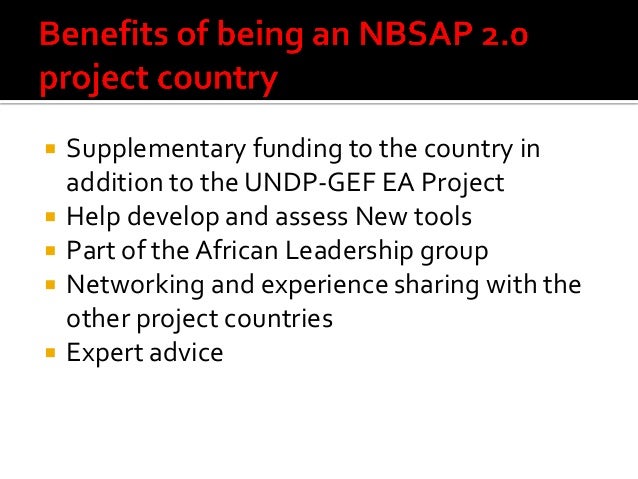 Benefits of being an NBSAP 2.0 project country

- Supplementary funding to the country in addition to the UNDP-GEF EA Project
- Help develop and assess New tools
- Part of the African Leadership group
- Networking and experience sharing with the other project countries
- Expert advice